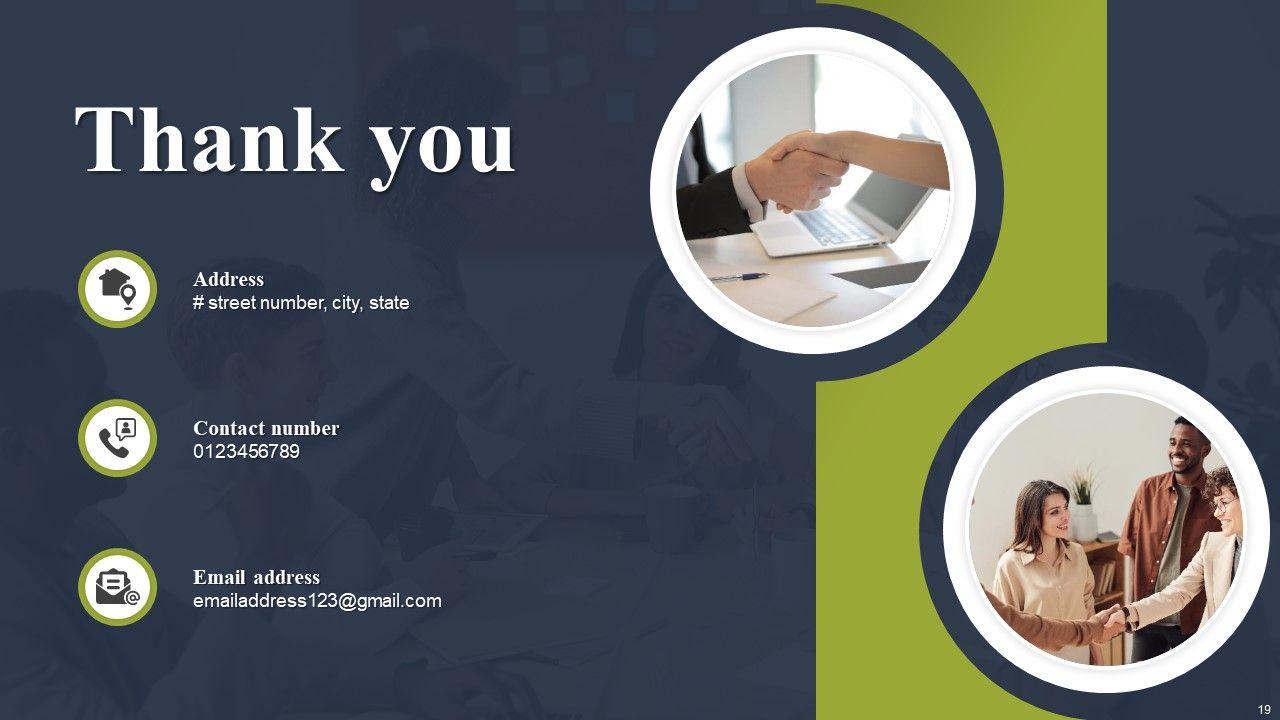 Thank you

Address
# street number, city, state

Contact number
0123456789

Email address
emailaddress123@gmail.com

19